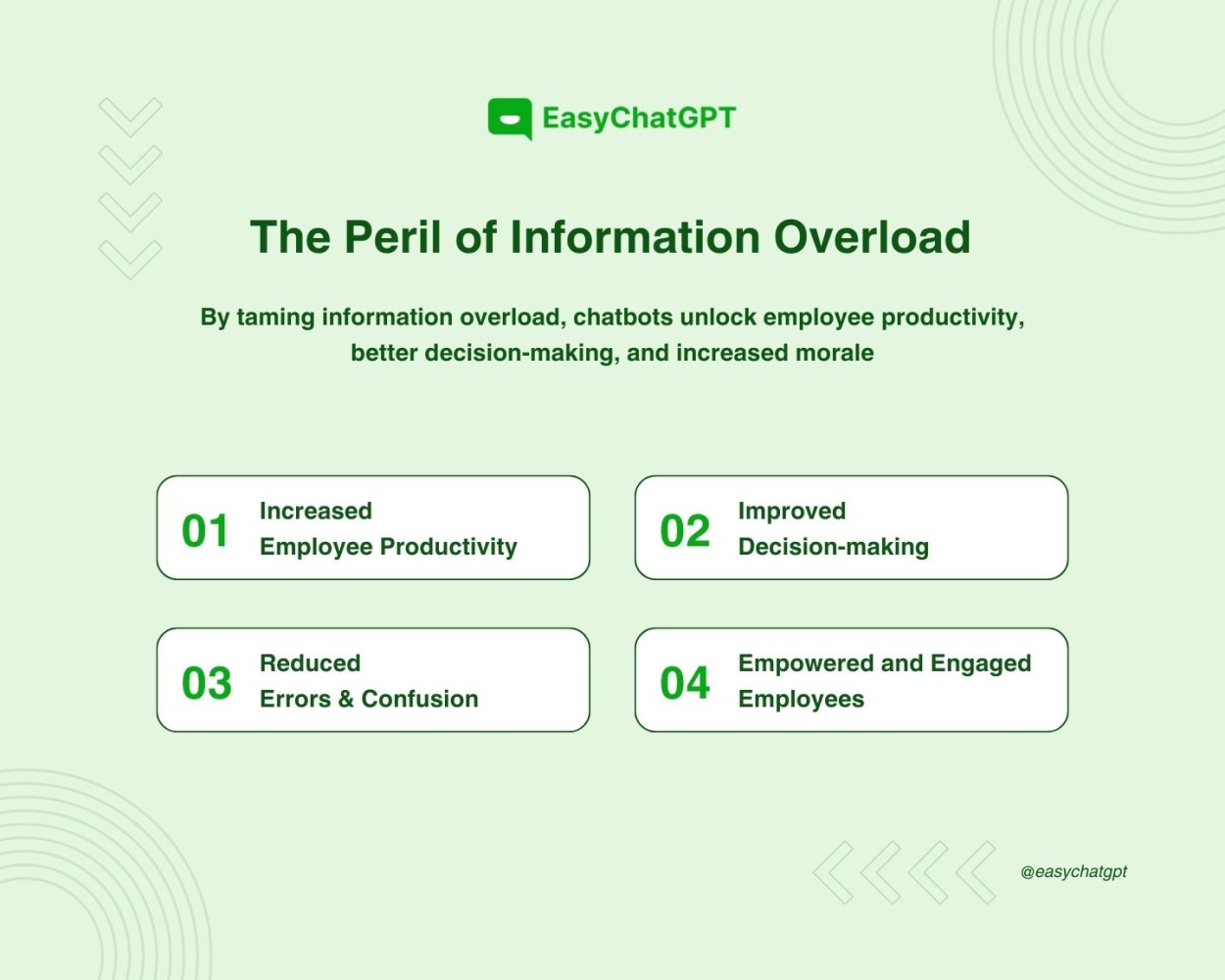 EasyChatGPT

The Peril of Information Overload

By taming information overload, chatbots unlock employee productivity, better decision-making, and increased morale

01 Increased Employee Productivity

02 Improved Decision-making

03 Reduced Errors & Confusion

04 Empowered and Engaged Employees

@easychatgpt